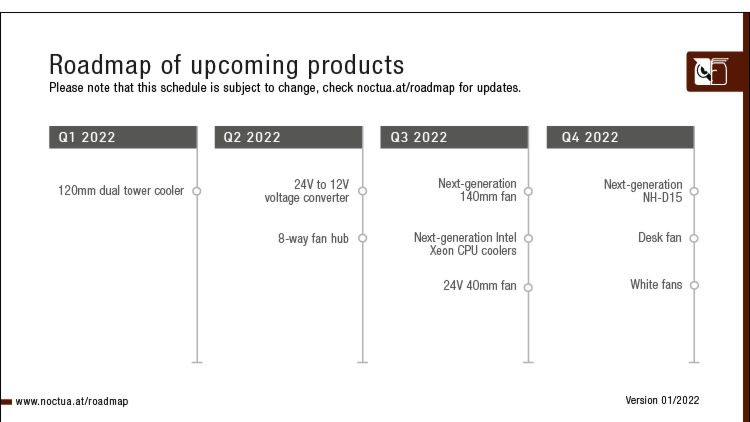 Roadmap of upcoming products
Please note that this schedule is subject to change, check noctua.at/roadmap for updates.

Q1 2022

120mm dual tower cooler

Q2 2022

24V to 12V voltage converter

8-way fan hub

Q3 2022

Next-generation 140mm fan

Next-generation Intel Xeon CPU coolers

24V 40mm fan

Q4 2022

Next-generation NH-D15

Desk fan

White fans

www.noctua.at/roadmap

Version 01/2022